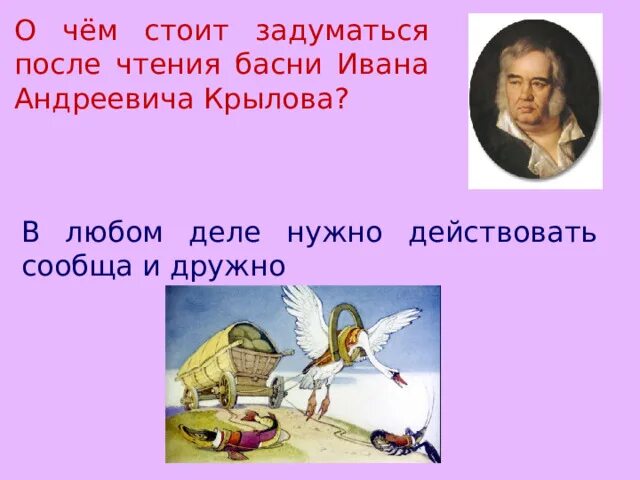 О чём стоит задуматься после чтения басни Ивана Андреевича Крылова?

В любом деле нужно действовать сообща и дружно